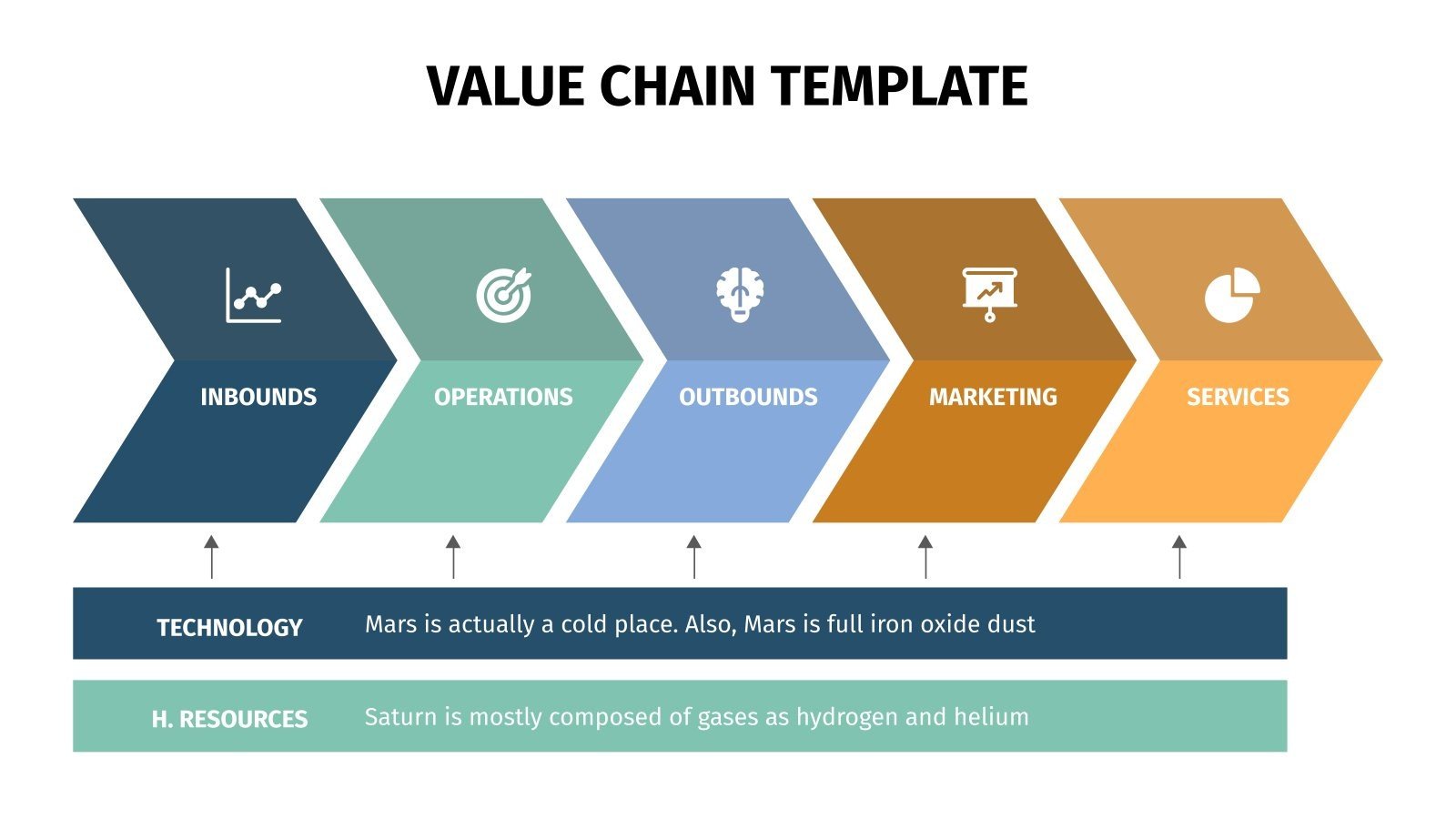 VALUE CHAIN TEMPLATE

INBOUNDS

OPERATIONS

OUTBOUNDS

MARKETING

SERVICES

TECHNOLOGY
Mars is actually a cold place. Also, Mars is full iron oxide dust

H. RESOURCES
Saturn is mostly composed of gases as hydrogen and helium